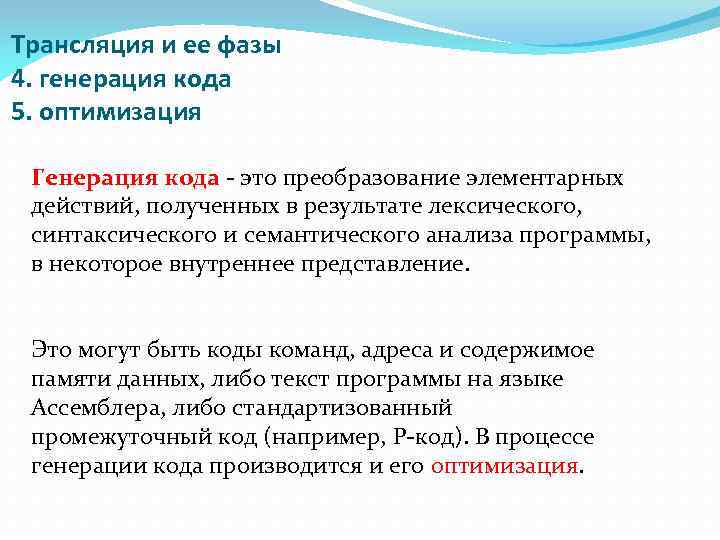 Трансляция и ее фазы
4. генерация кода
5. оптимизация

Генерация кода - это преобразование элементарных действий, полученных в результате лексического, синтаксического и семантического анализа программы, в некоторое внутреннее представление.

Это могут быть коды команд, адреса и содержимое памяти данных, либо текст программы на языке Ассемблера, либо стандартизованный промежуточный код (например, Р-код). В процессе генерации кода производится и его оптимизация.